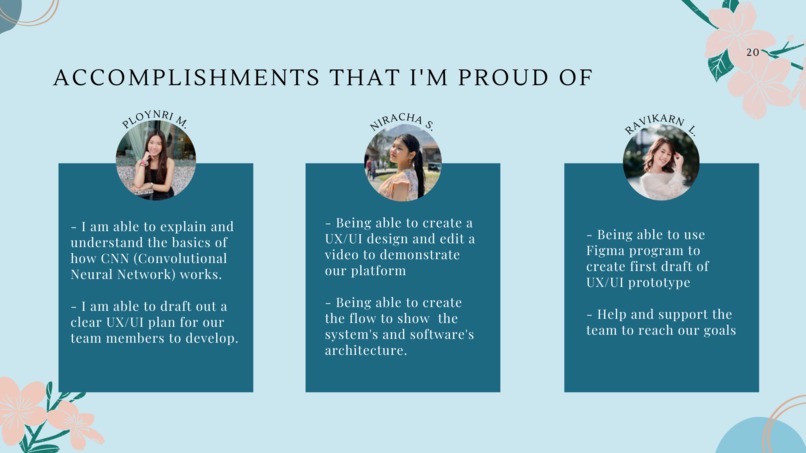 20

ACCOMPLISHMENTS THAT I'M PROUD OF

PLOYNRI M.

- I am able to explain and understand the basics of how CNN (Convolutional Neural Network) works.

- I am able to draft out a clear UX/UI plan for our team members to develop.

NIRACHA S.

- Being able to create a UX/UI design and edit a video to demonstrate our platform

- Being able to create the flow to show the system's and software's architecture.

RAVIKARN L.

- Being able to use Figma program to create first draft of UX/UI prototype

- Help and support the team to reach our goals